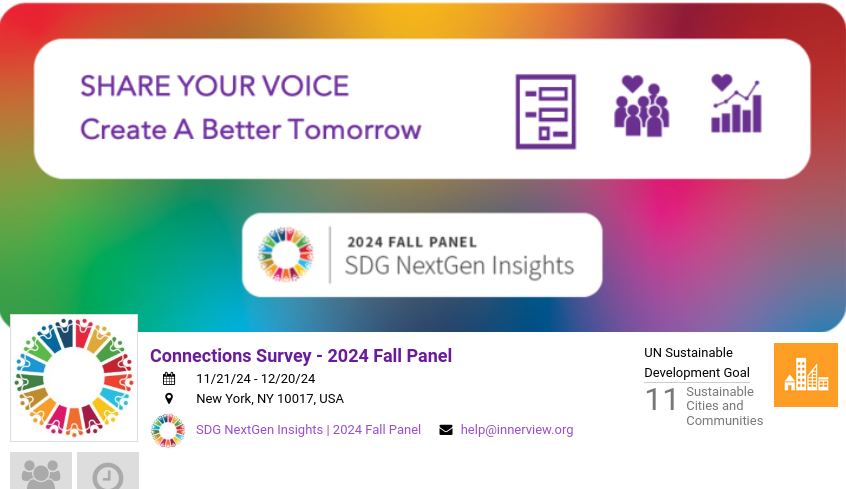 SHARE YOUR VOICE
Create A Better Tomorrow

2024 FALL PANEL
SDG NextGen Insights

Connections Survey - 2024 Fall Panel
11/21/24 - 12/20/24
New York, NY 10017, USA
SDG NextGen Insights | 2024 Fall Panel help@innerview.org

UN Sustainable Development Goal
11 Sustainable Cities and Communities